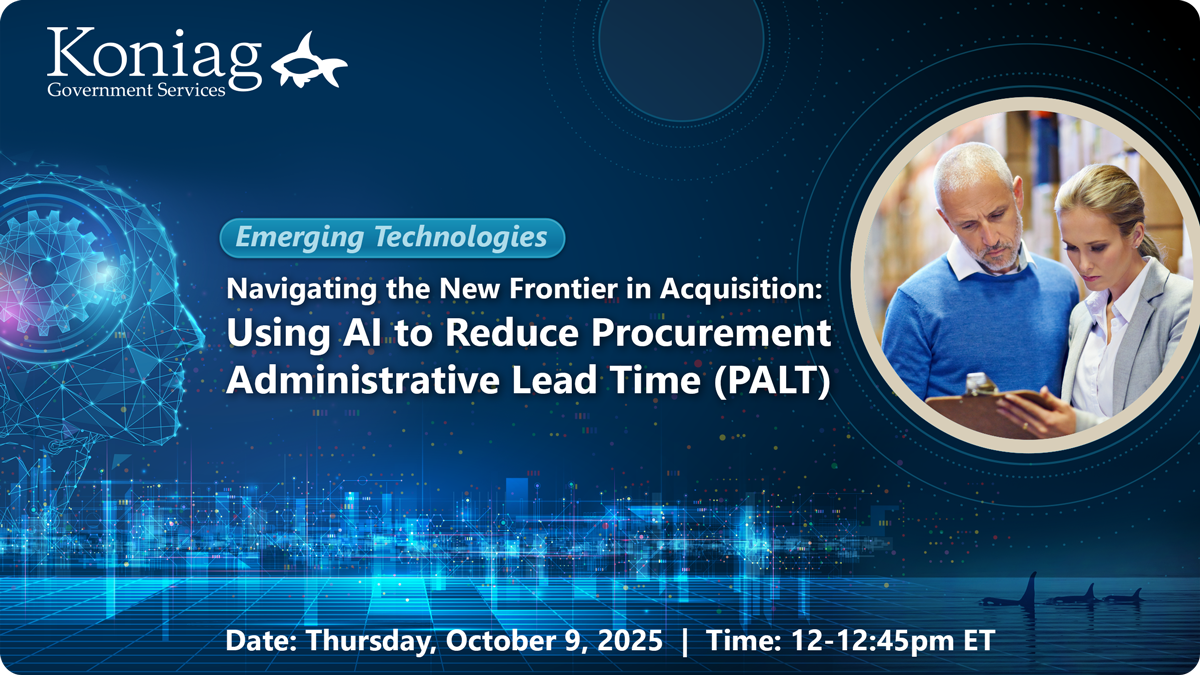 Koniag
Government Services

Emerging Technologies

Navigating the New Frontier in Acquisition:
Using AI to Reduce Procurement Administrative Lead Time (PALT)

Date: Thursday, October 9, 2025 | Time: 12-12:45pm ET